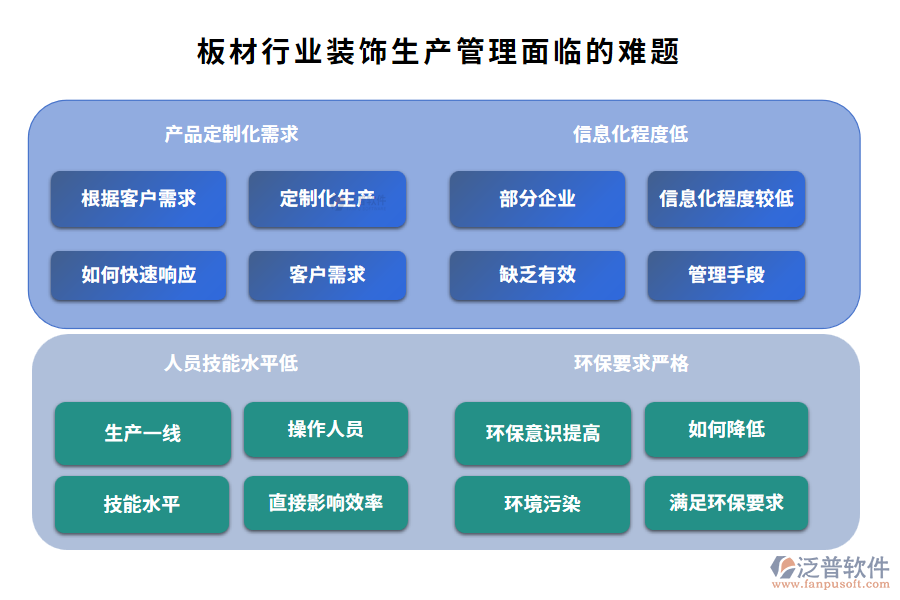 板材行业装饰生产管理面临的难题

产品定制化需求

根据客户需求

定制化生产

如何快速响应

客户需求

信息化程度低

部分企业

信息化程度较低

缺乏有效

管理手段

人员技能水平低

生产一线

操作人员

技能水平

直接影响效率

环保要求严格

环保意识提高

如何降低

环境污染

满足环保要求

泛普软件
www.fanpusoft.com